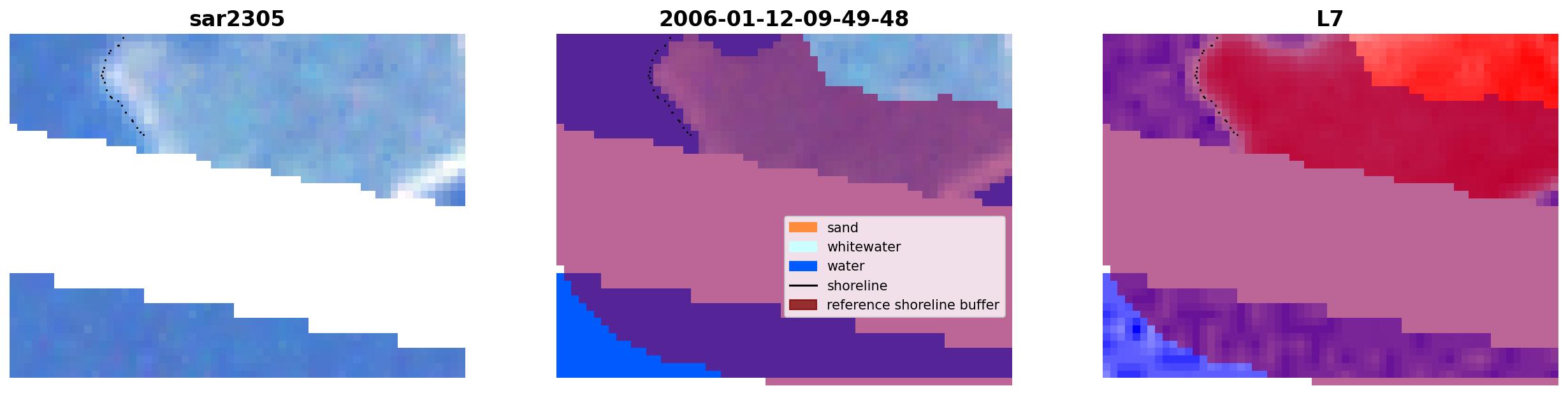 sar2305

2006-01-12-09-49-48

sand
whitewater
water
shoreline
reference shoreline buffer

L7